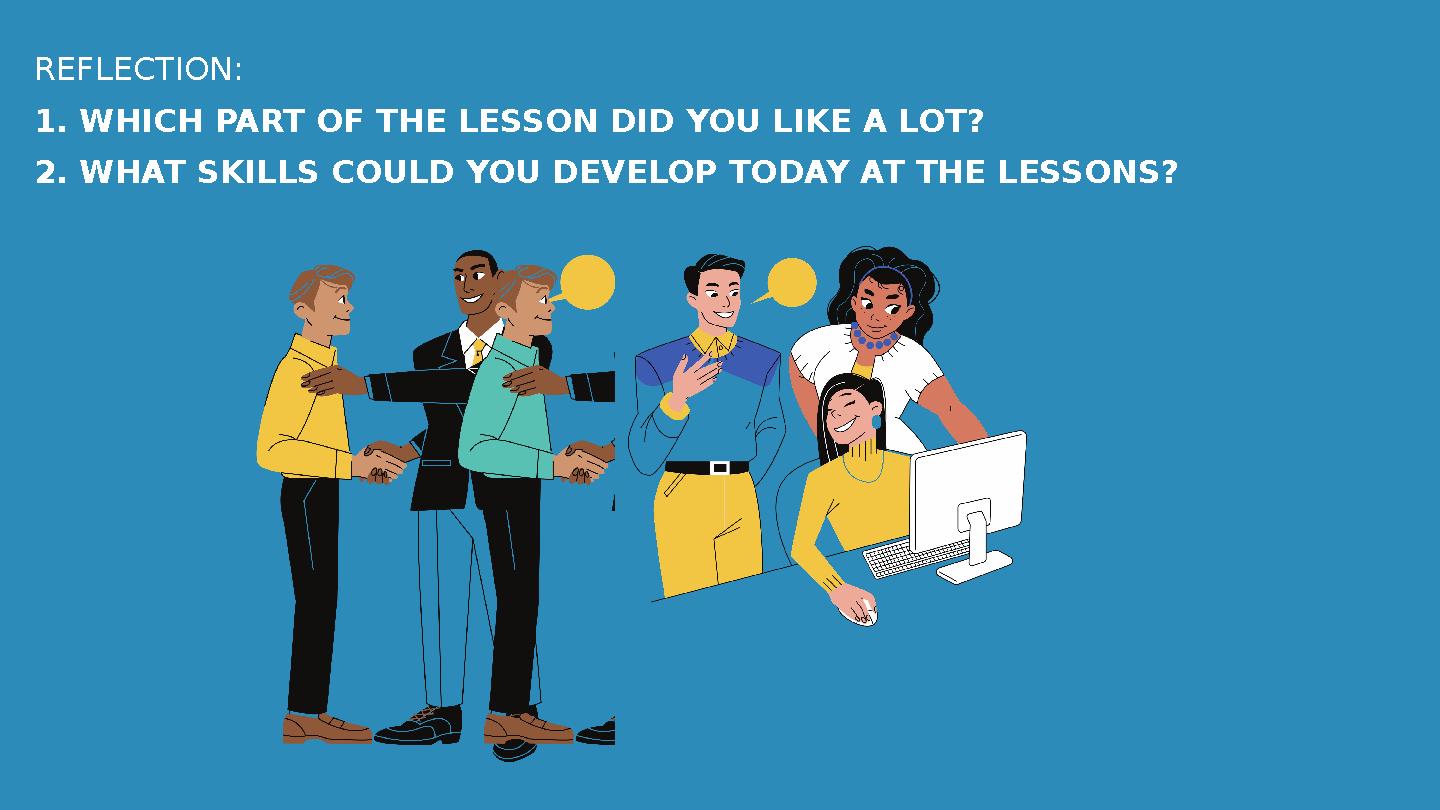 REFLECTION:
1. WHICH PART OF THE LESSON DID YOU LIKE A LOT?
2. WHAT SKILLS COULD YOU DEVELOP TODAY AT THE LESSONS?